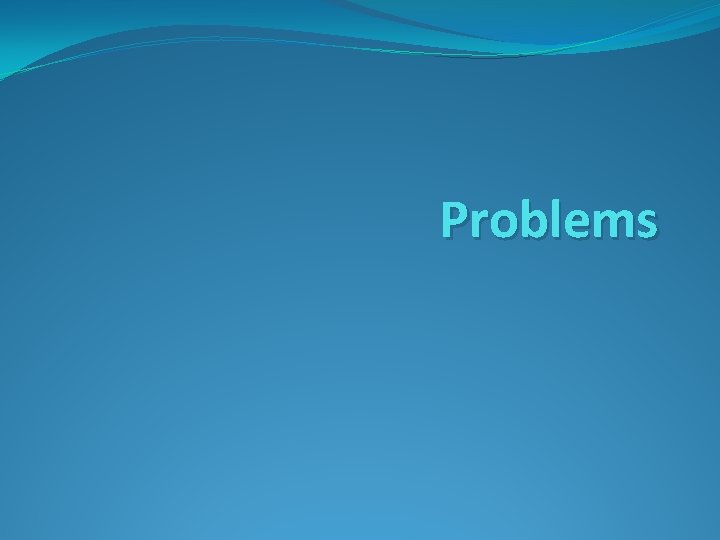 Problems